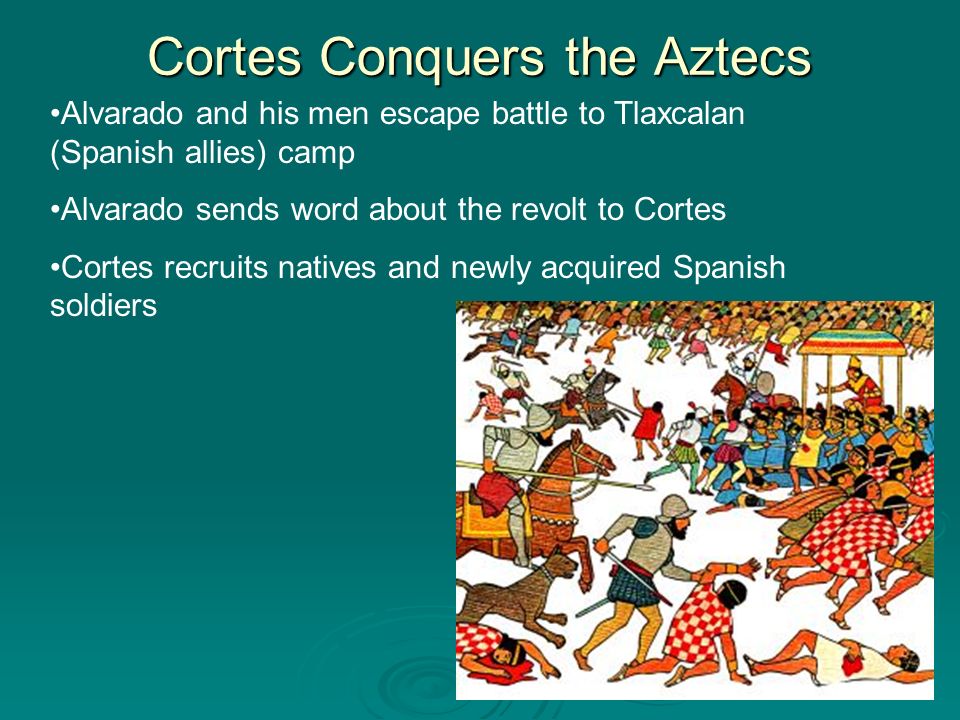 Cortes Conquers the Aztecs

•Alvarado and his men escape battle to Tlaxcalan (Spanish allies) camp

•Alvarado sends word about the revolt to Cortes

•Cortes recruits natives and newly acquired Spanish soldiers